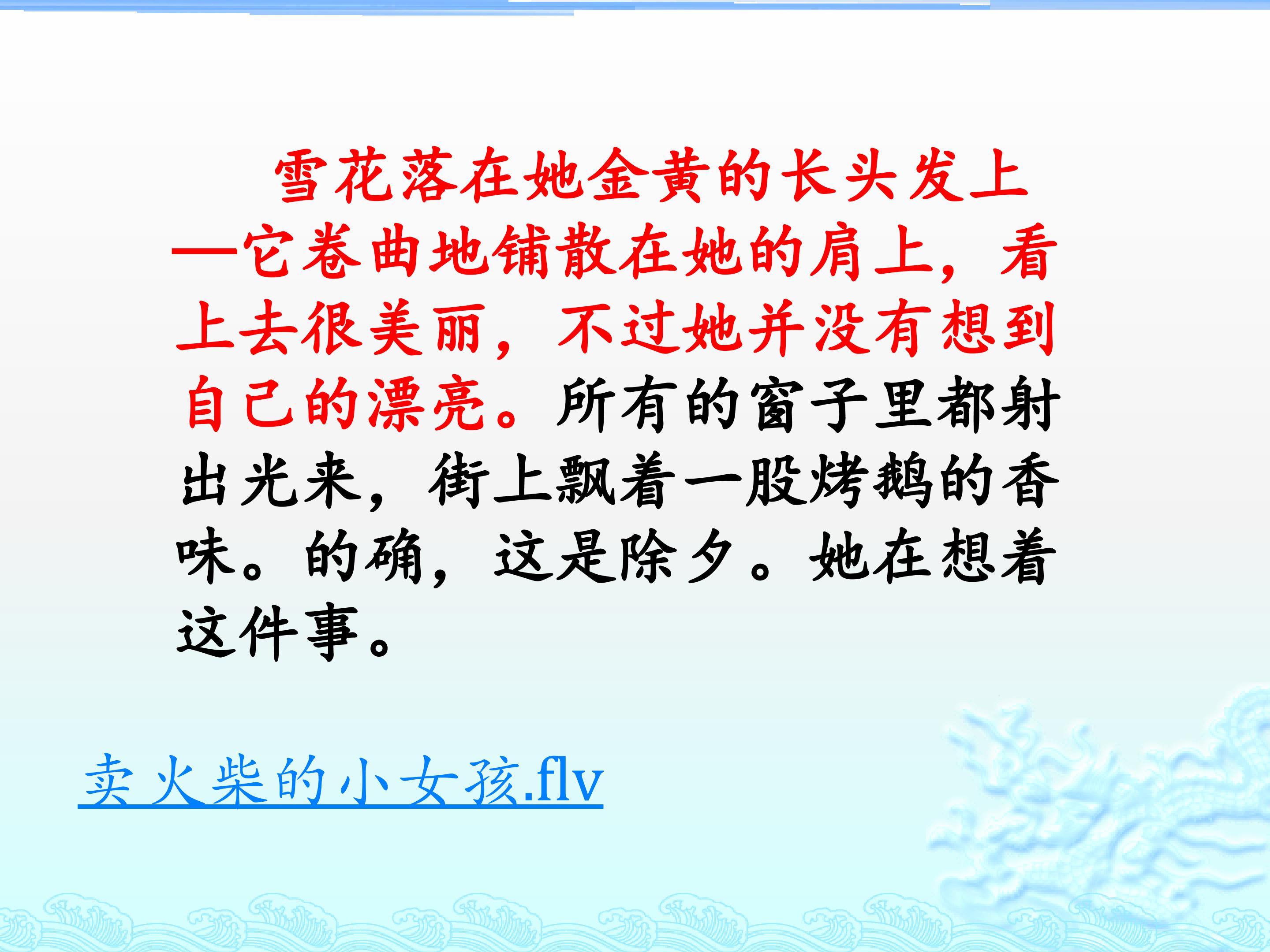 雪花落在她金黄的长头发上—它卷曲地铺散在她的肩上，看上去很美丽，不过她并没有想到自己的漂亮。所有的窗子里都射出光来，街上飘着一股烤鹅的香味。的确，这是除夕。她在想着这件事。

卖火柴的小女孩.flv